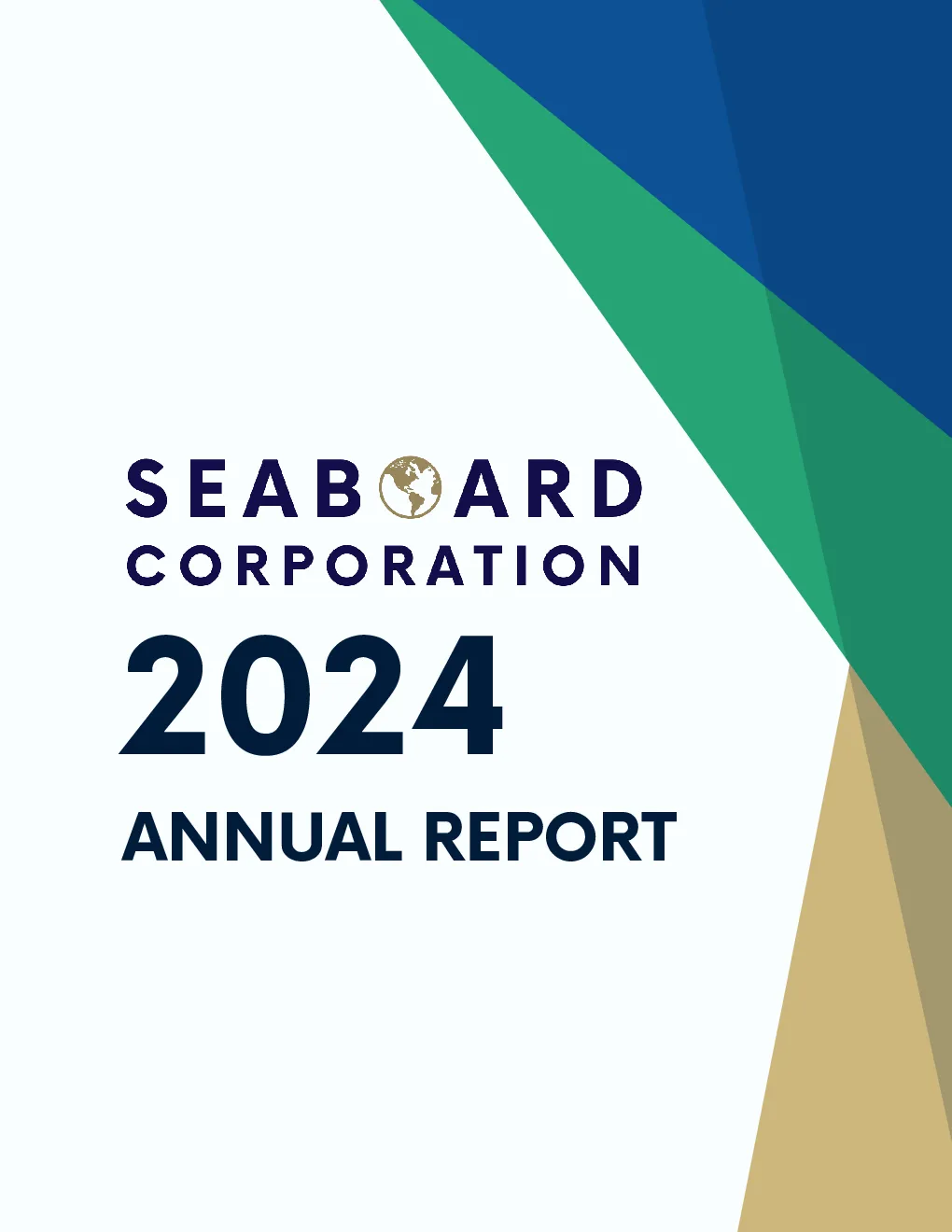 SEABOARD
CORPORATION

2024

ANNUAL REPORT